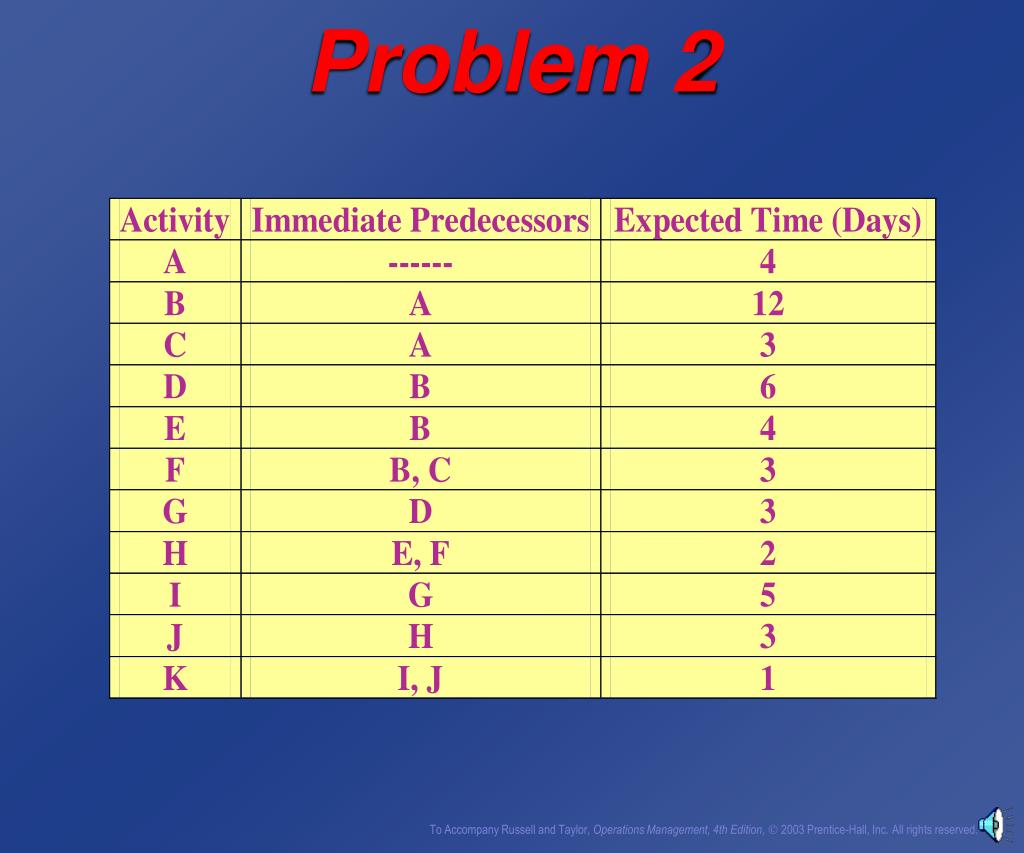 Problem 2

| Activity | Immediate Predecessors | Expected Time (Days) |
|---|---|---|
| A | ------ | 4 |
| B | A | 12 |
| C | A | 3 |
| D | B | 6 |
| E | B | 4 |
| F | B, C | 3 |
| G | D | 3 |
| H | E, F | 2 |
| I | G | 5 |
| J | H | 3 |
| K | I, J | 1 |

To Accompany Russell and Taylor, Operations Management, 4th Edition, © 2003 Prentice-Hall, Inc. All rights reserved.